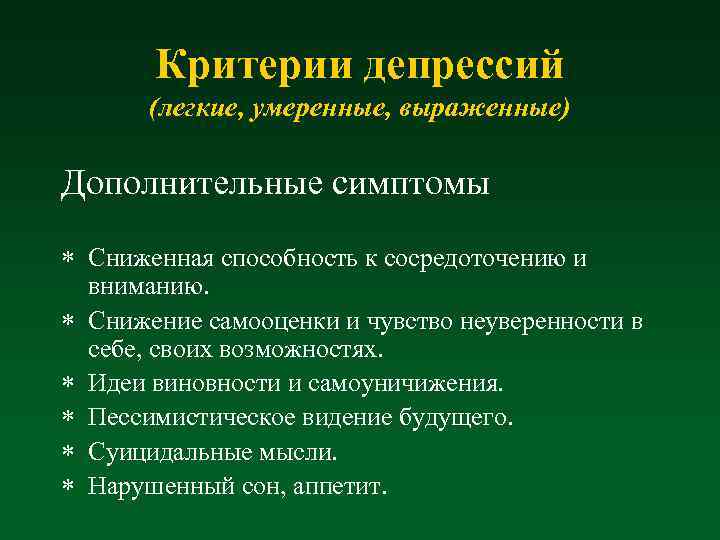 Критерии депрессий
(легкие, умеренные, выраженные)

Дополнительные симптомы

* Сниженная способность к сосредоточению и вниманию.
* Снижение самооценки и чувство неуверенности в себе, своих возможностях.
* Идеи виновности и самоуничижения.
* Пессимистическое видение будущего.
* Суицидальные мысли.
* Нарушенный сон, аппетит.